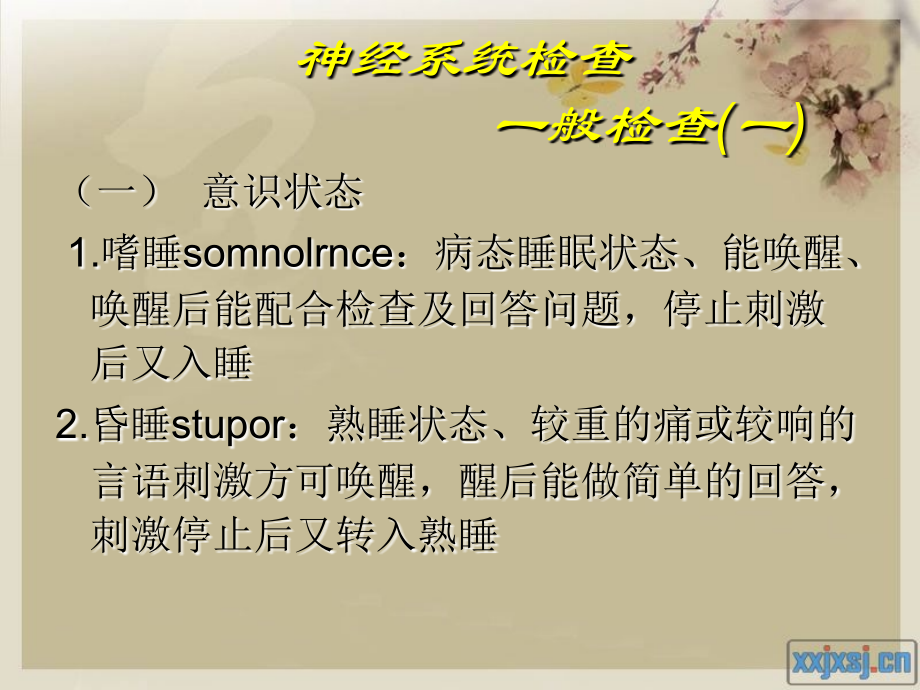 神经系统检查

一般检查(一)

（一） 意识状态

1.嗜睡somnolrnce：病态睡眠状态、能唤醒、唤醒后能配合检查及回答问题，停止刺激后又入睡

2.昏睡stupor：熟睡状态、较重的痛或较响的言语刺激方可唤醒，醒后能做简单的回答，刺激停止后又转入熟睡

xxjxsj.cn